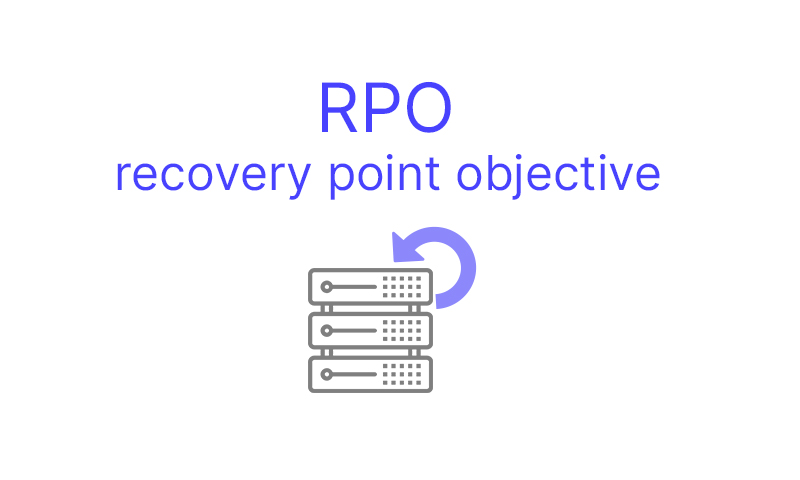 RPO
recovery point objective